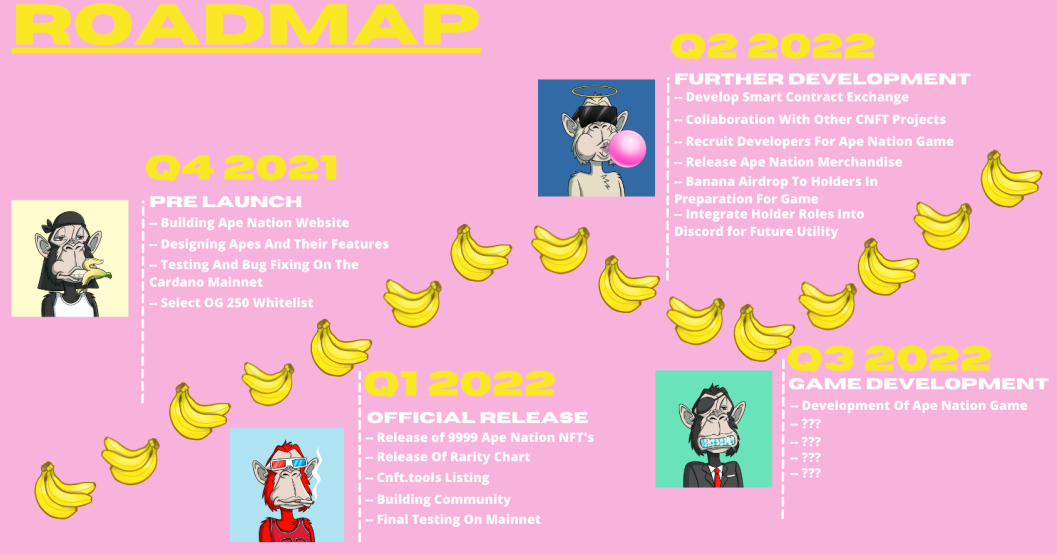 ROADMAP

Q4 2021
PRE LAUNCH
-- Building Ape Nation Website
-- Designing Apes And Their Features
-- Testing And Bug Fixing On The Cardano Mainnet
-- Select OG 250 Whitelist

Q1 2022
OFFICIAL RELEASE
-- Release of 9999 Ape Nation NFT's
-- Release Of Rarity Chart
-- Cnft.tools Listing
-- Building Community
-- Final Testing On Mainnet

Q2 2022
FURTHER DEVELOPMENT
-- Develop Smart Contract Exchange
-- Collaboration With Other CNFT Projects
-- Recruit Developers For Ape Nation Game
-- Release Ape Nation Merchandise
-- Banana Airdrop To Holders In Preparation For Game
-- Integrate Holder Roles Into Discord for Future Utility

Q3 2022
GAME DEVELOPMENT
-- Development Of Ape Nation Game
-- ???
-- ???
-- ???
-- ???